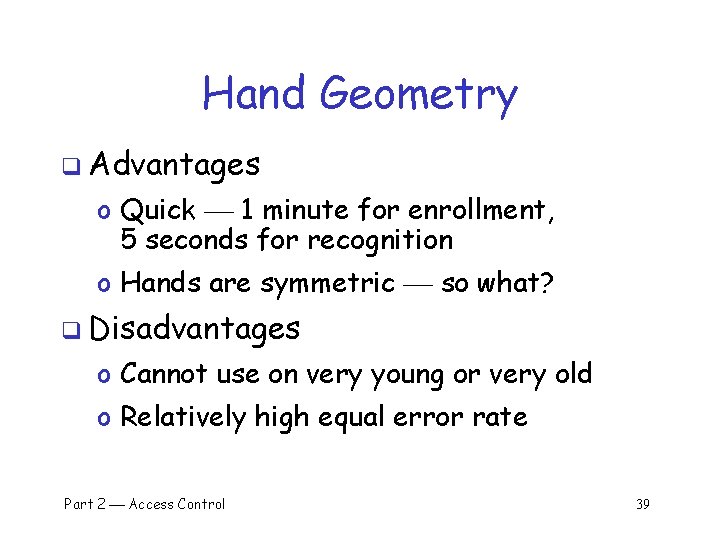 Hand Geometry

❑ Advantages

o Quick — 1 minute for enrollment, 5 seconds for recognition

o Hands are symmetric — so what?

❑ Disadvantages

o Cannot use on very young or very old

o Relatively high equal error rate

Part 2 — Access Control

39